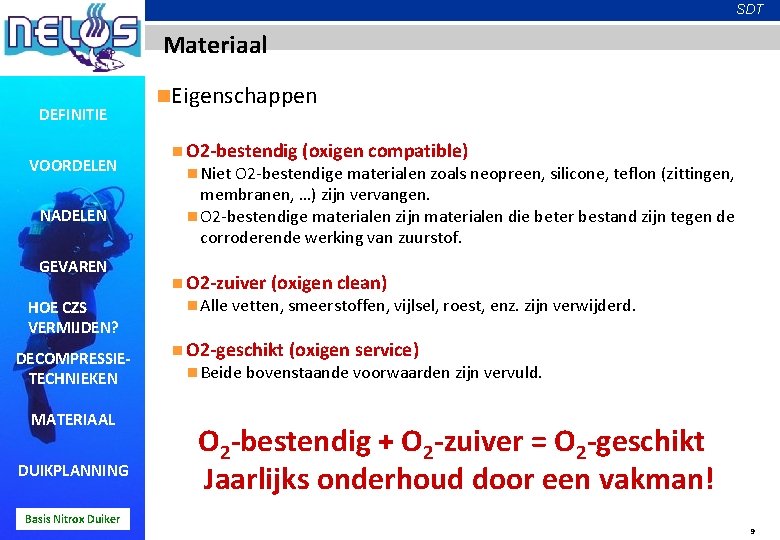 NELOS

SDT

Materiaal

DEFINITIE

VOORDELEN

NADELEN

GEVAREN

HOE CZS VERMIJDEN?

DECOMPRESSIE-TECHNIEKEN

MATERIAAL

DUIKPLANNING

Basis Nitrox Duiker

Eigenschappen

O2-bestendig (oxigen compatible)

Niet O2-bestendige materialen zoals neopreen, silicone, teflon (zittingen, membranen, …) zijn vervangen.

O2-bestendige materialen zijn materialen die beter bestand zijn tegen de corroderende werking van zuurstof.

O2-zuiver (oxigen clean)

Alle vetten, smeerstoffen, vijlsel, roest, enz. zijn verwijderd.

O2-geschikt (oxigen service)

Beide bovenstaande voorwaarden zijn vervuld.

$O_2$-bestendig + $O_2$-zuiver = $O_2$-geschikt
Jaarlijks onderhoud door een vakman!

9